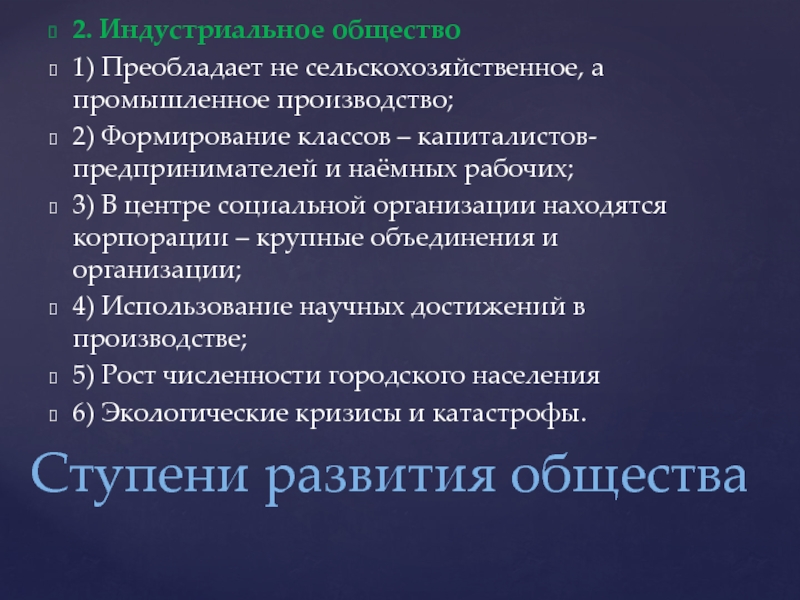 2. Индустриальное общество

1) Преобладает не сельскохозяйственное, а промышленное производство;

2) Формирование классов – капиталистов-предпринимателей и наёмных рабочих;

3) В центре социальной организации находятся корпорации – крупные объединения и организации;

4) Использование научных достижений в производстве;

5) Рост численности городского населения

6) Экологические кризисы и катастрофы.

Ступени развития общества